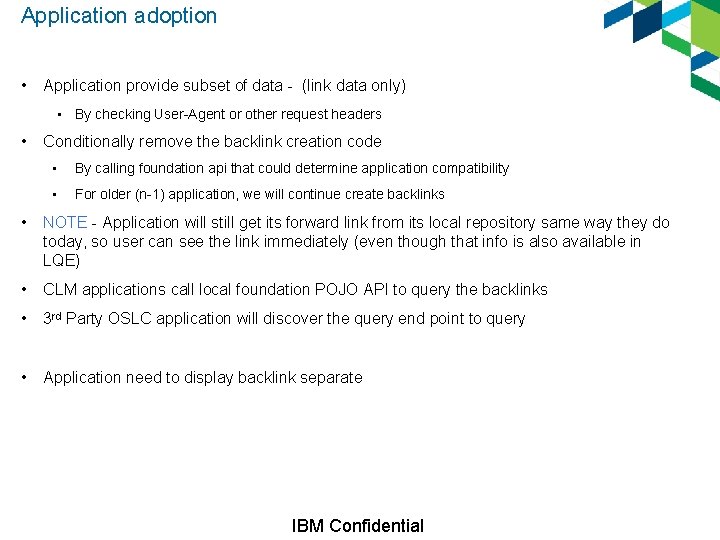 Application adoption

• Application provide subset of data - (link data only)
  • By checking User-Agent or other request headers
• Conditionally remove the backlink creation code
  • By calling foundation api that could determine application compatibility
  • For older (n-1) application, we will continue create backlinks
• NOTE - Application will still get its forward link from its local repository same way they do today, so user can see the link immediately (even though that info is also available in LQE)
• CLM applications call local foundation POJO API to query the backlinks
• 3rd Party OSLC application will discover the query end point to query

• Application need to display backlink separate

IBM Confidential